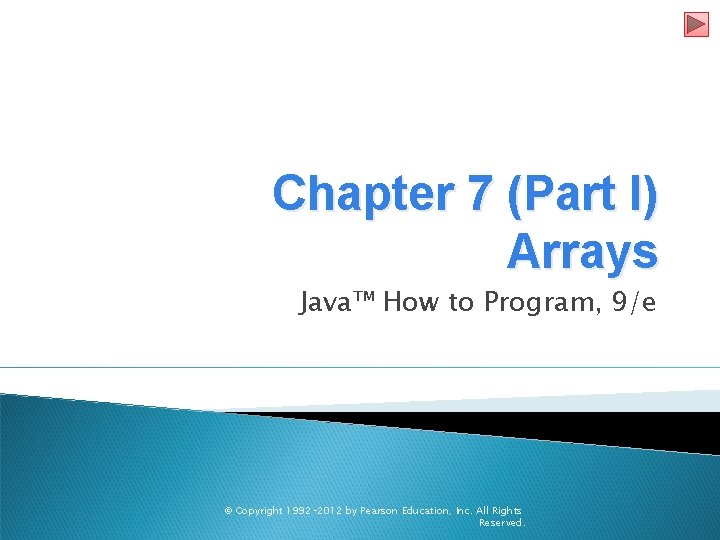 Chapter 7 (Part I)
Arrays

Java™ How to Program, 9/e

© Copyright 1992-2012 by Pearson Education, Inc. All Rights Reserved.